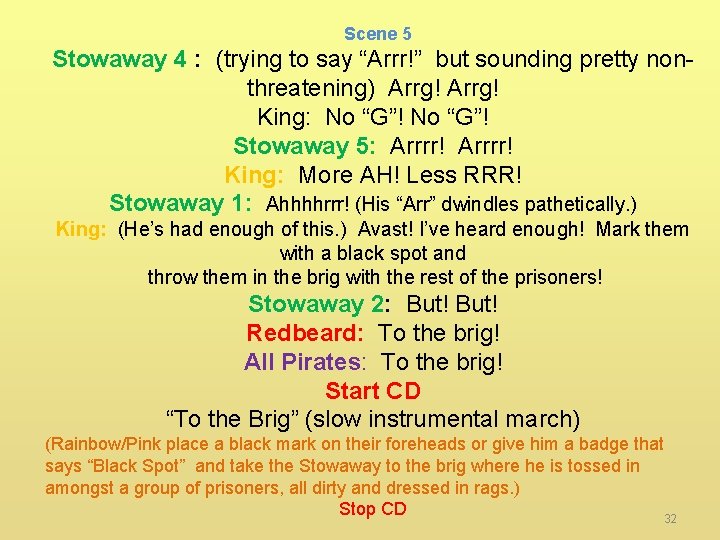 Scene 5

Stowaway 4 : (trying to say “Arrr!” but sounding pretty non-threatening) Arrg! Arrg!

King: No “G”! No “G”!

Stowaway 5: Arrrr! Arrrr!

King: More AH! Less RRR!

Stowaway 1: Ahhhhrrr! (His “Arr” dwindles pathetically.)

King: (He’s had enough of this.) Avast! I’ve heard enough! Mark them with a black spot and throw them in the brig with the rest of the prisoners!

Stowaway 2: But! But!

Redbeard: To the brig!

All Pirates: To the brig!

Start CD

“To the Brig” (slow instrumental march)

(Rainbow/Pink place a black mark on their foreheads or give him a badge that says “Black Spot” and take the Stowaway to the brig where he is tossed in amongst a group of prisoners, all dirty and dressed in rags.)

Stop CD

32